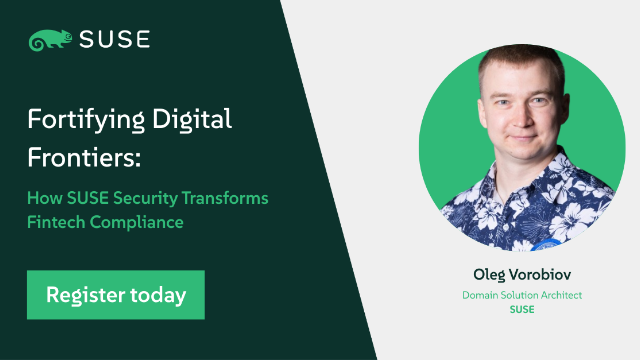 SUSE

Fortifying Digital Frontiers:

How SUSE Security Transforms Fintech Compliance

Register today

Oleg Vorobiov

Domain Solution Architect
SUSE